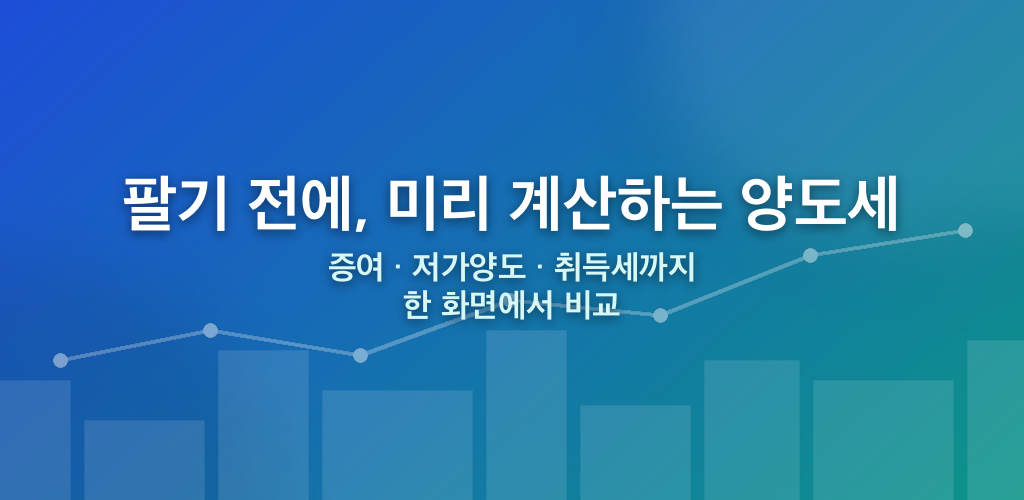 팔기 전에, 미리 계산하는 양도세

증여 · 저가양도 · 취득세까지
한 화면에서 비교